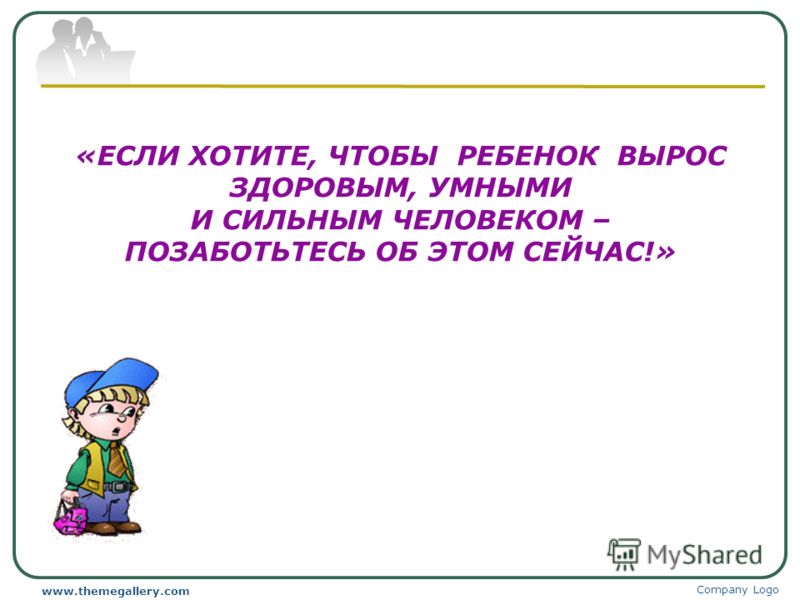 «ЕСЛИ ХОТИТЕ, ЧТОБЫ РЕБЕНОК ВЫРОС ЗДОРОВЫМ, УМНЫМИ И СИЛЬНЫМ ЧЕЛОВЕКОМ – ПОЗАБОТЬТЕСЬ ОБ ЭТОМ СЕЙЧАС!»

MyShared

www.themegallery.com

Company Logo